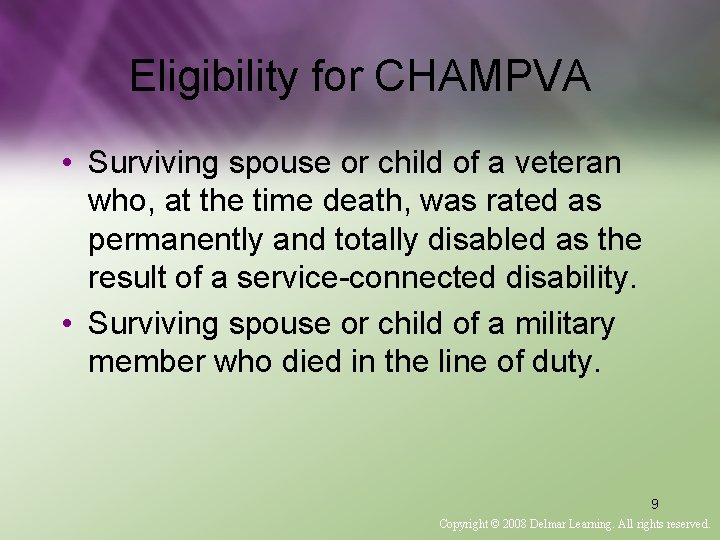 Eligibility for CHAMPVA

• Surviving spouse or child of a veteran who, at the time death, was rated as permanently and totally disabled as the result of a service-connected disability.
• Surviving spouse or child of a military member who died in the line of duty.

9

Copyright © 2008 Delmar Learning. All rights reserved.